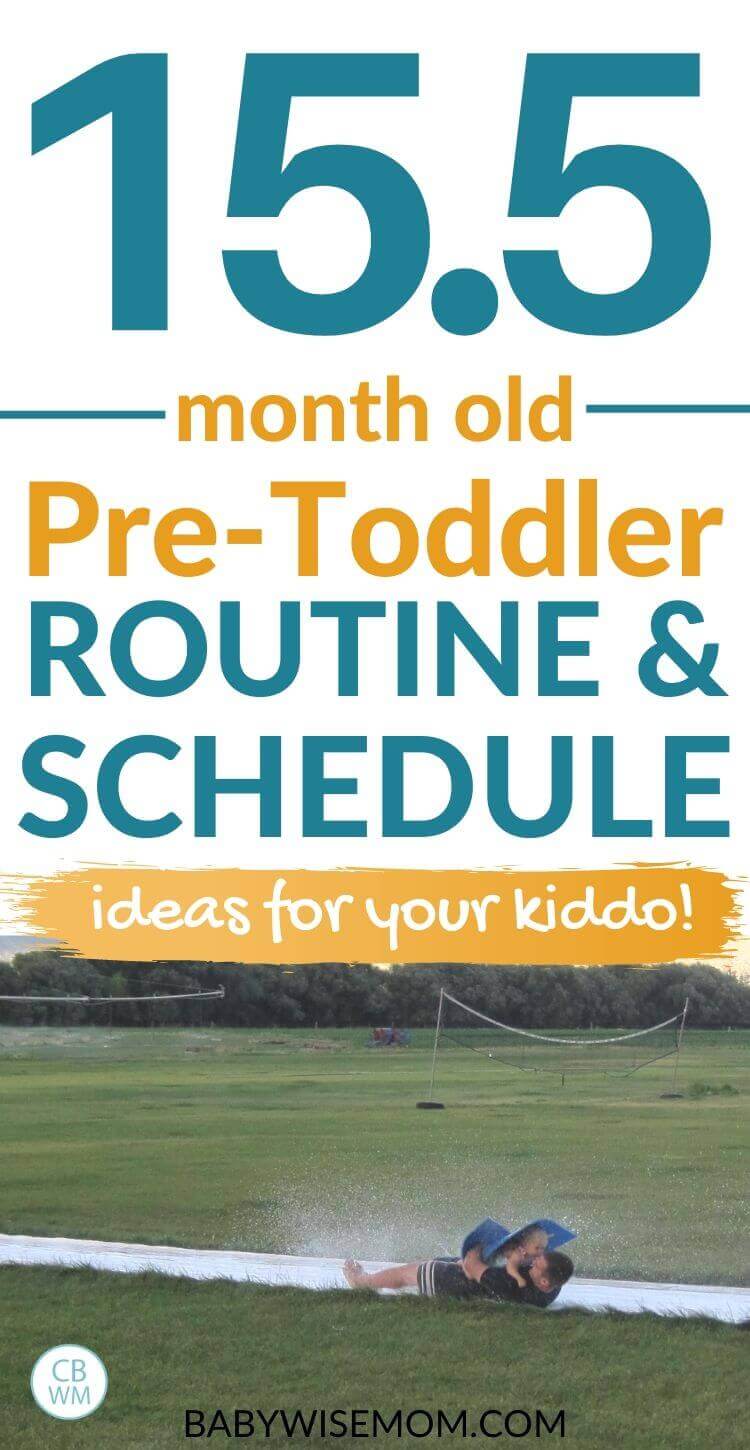 15.5

month old

Pre-Toddler ROUTINE & SCHEDULE

ideas for your kiddo!

CB WM

BABYWISEMOM.COM